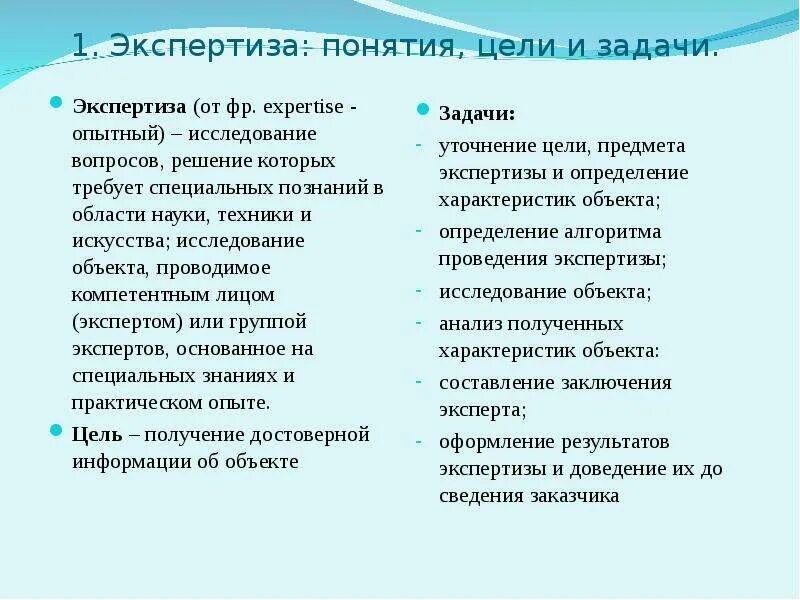 1. Экспертиза: понятия, цели и задачи.

Экспертиза (от фр. expertise - опытный) – исследование вопросов, решение которых требует специальных познаний в области науки, техники и искусства; исследование объекта, проводимое компетентным лицом (экспертом) или группой экспертов, основанное на специальных знаниях и практическом опыте.

Цель – получение достоверной информации об объекте

Задачи:
- уточнение цели, предмета экспертизы и определение характеристик объекта;
- определение алгоритма проведения экспертизы;
- исследование объекта;
- анализ полученных характеристик объекта:
- составление заключения эксперта;
- оформление результатов экспертизы и доведение их до сведения заказчика